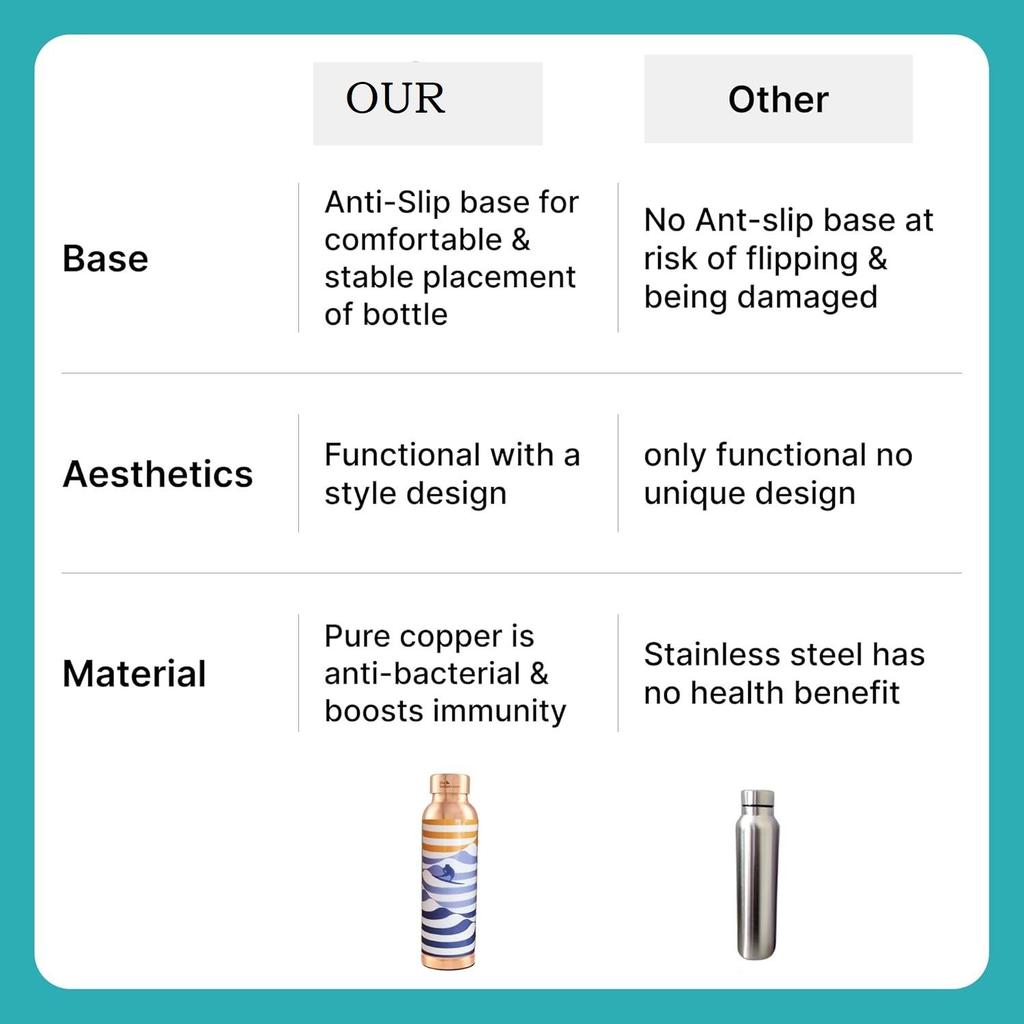 | | OUR | Other |
|---|---|---|
| Base | Anti-Slip base for comfortable & stable placement of bottle | No Ant-slip base at risk of flipping & being damaged |
| Aesthetics | Functional with a style design | only functional no unique design |
| Material | Pure copper is anti-bacterial & boosts immunity | Stainless steel has no health benefit |